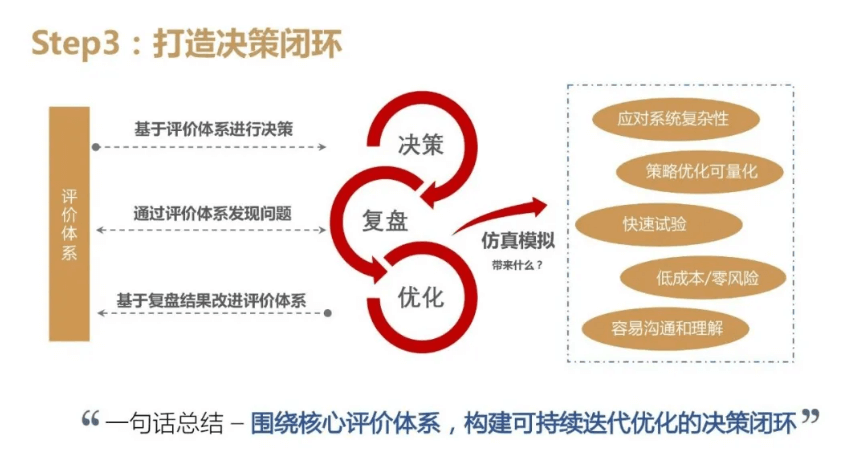 Step3：打造决策闭环

评价体系

基于评价体系进行决策

通过评价体系发现问题

基于复盘结果改进评价体系

决策

复盘

优化

仿真模拟

带来什么？

应对系统复杂性

策略优化可量化

快速试验

低成本/零风险

容易沟通和理解

“一句话总结 – 围绕核心评价体系，构建可持续迭代优化的决策闭环”